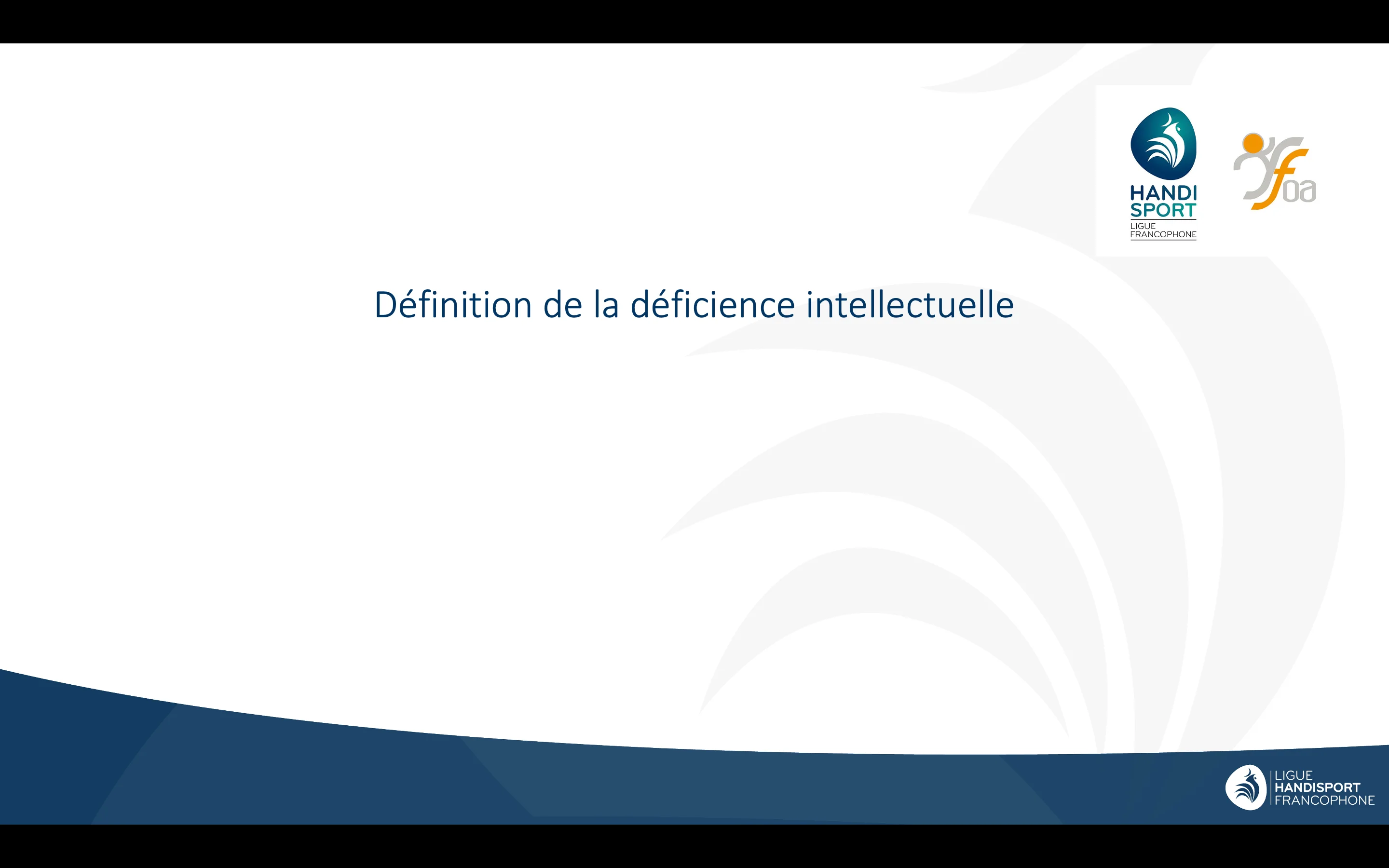 HANDI SPORT
LIGUE FRANCOPHONE

foa

Définition de la déficience intellectuelle

LIGUE
HANDISPORT
FRANCOPHONE